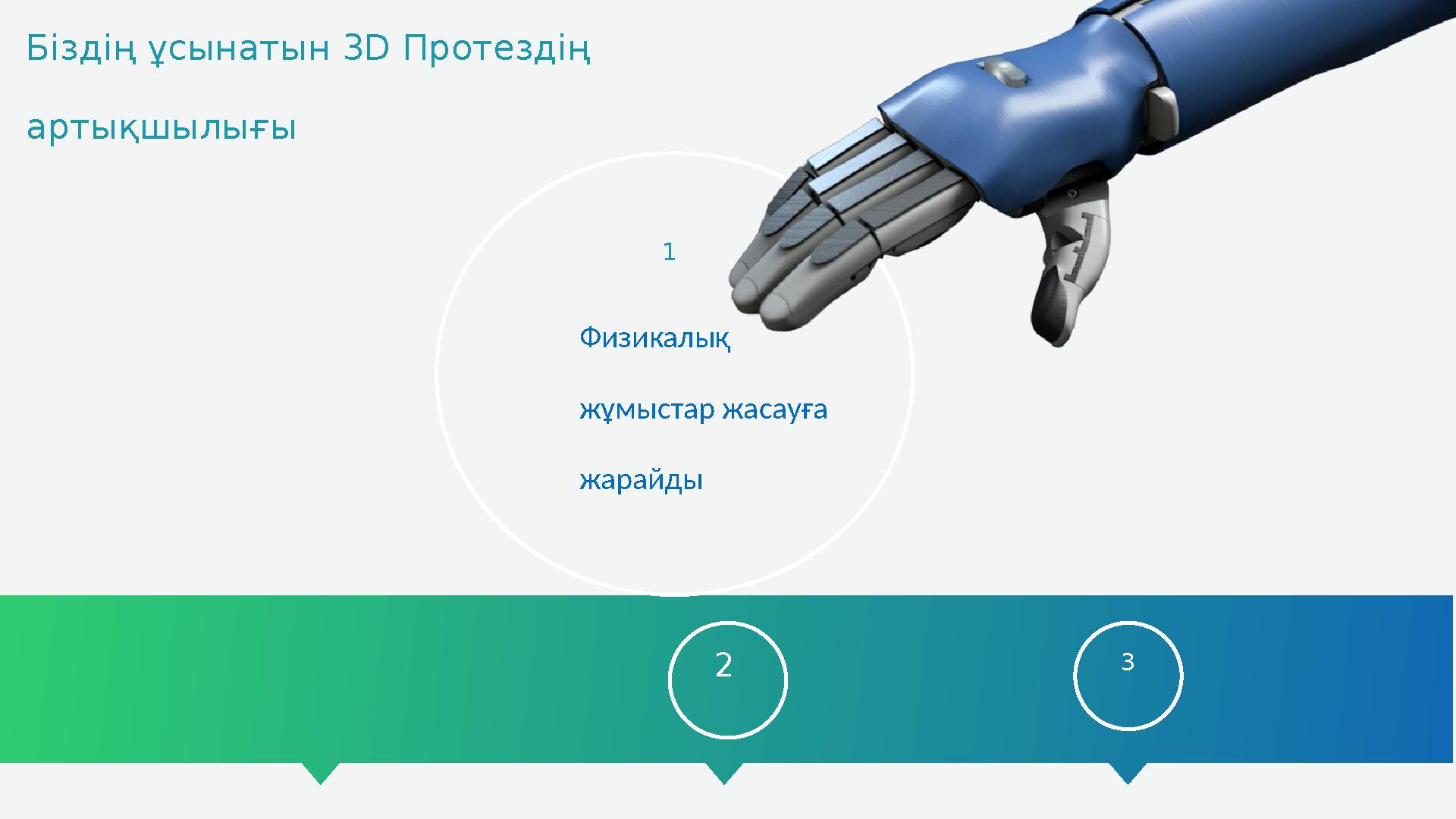 Біздің ұсынатын 3D Протездің

артықшылығы

1

Физикалық

жұмыстар жасауға

жарайды

2

3